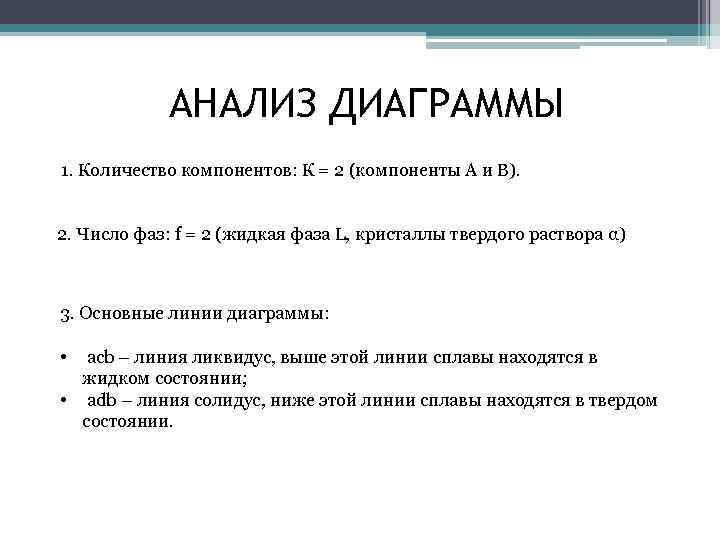 АНАЛИЗ ДИАГРАММЫ

1. Количество компонентов: К = 2 (компоненты А и В).

2. Число фаз: f = 2 (жидкая фаза L, кристаллы твердого раствора α)

3. Основные линии диаграммы:

• acb – линия ликвидус, выше этой линии сплавы находятся в жидком состоянии;
• adb – линия солидус, ниже этой линии сплавы находятся в твердом состоянии.